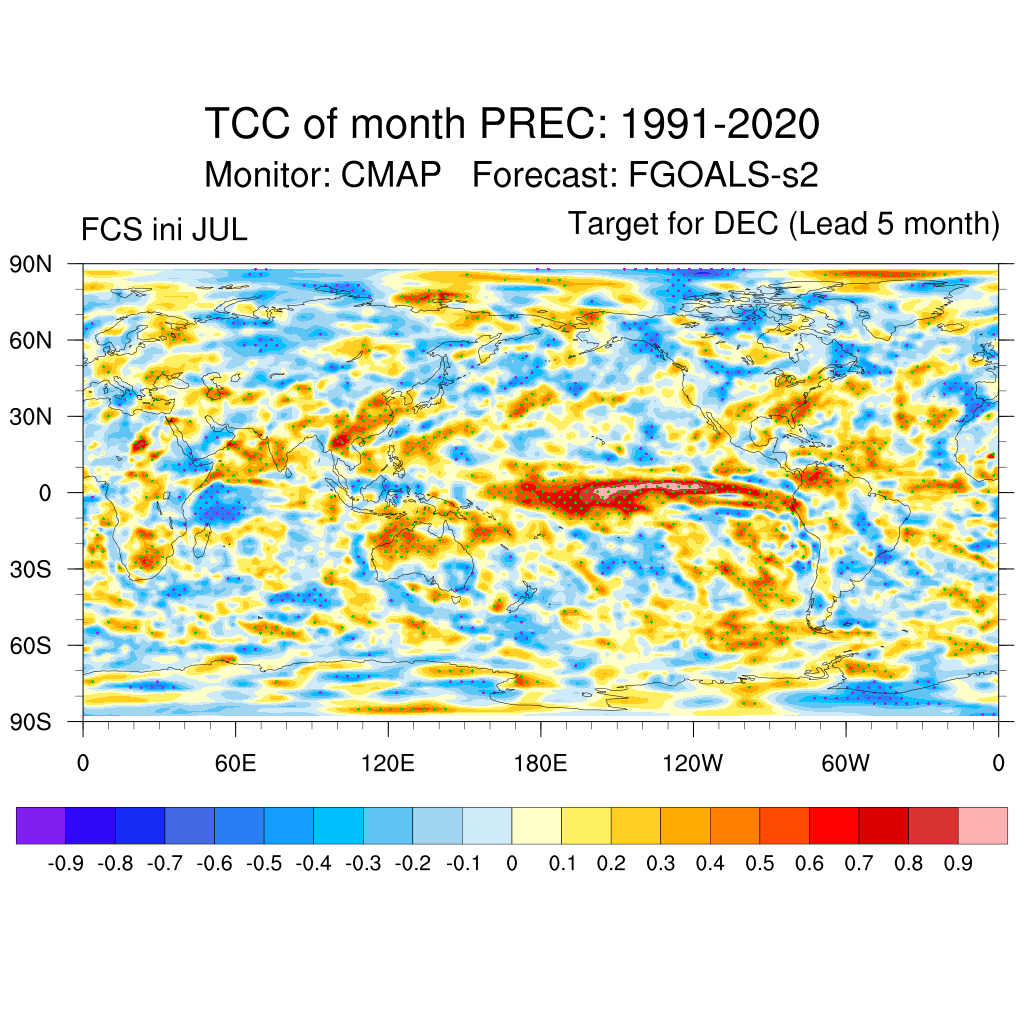 TCC of month PREC: 1991-2020
Monitor: CMAP   Forecast: FGOALS-s2

FCS ini JUL

Target for DEC (Lead 5 month)

90N
60N
30N
0
30S
60S
90S

0
60E
120E
180E
120W
60W
0

-0.9 -0.8 -0.7 -0.6 -0.5 -0.4 -0.3 -0.2 -0.1 0 0.1 0.2 0.3 0.4 0.5 0.6 0.7 0.8 0.9